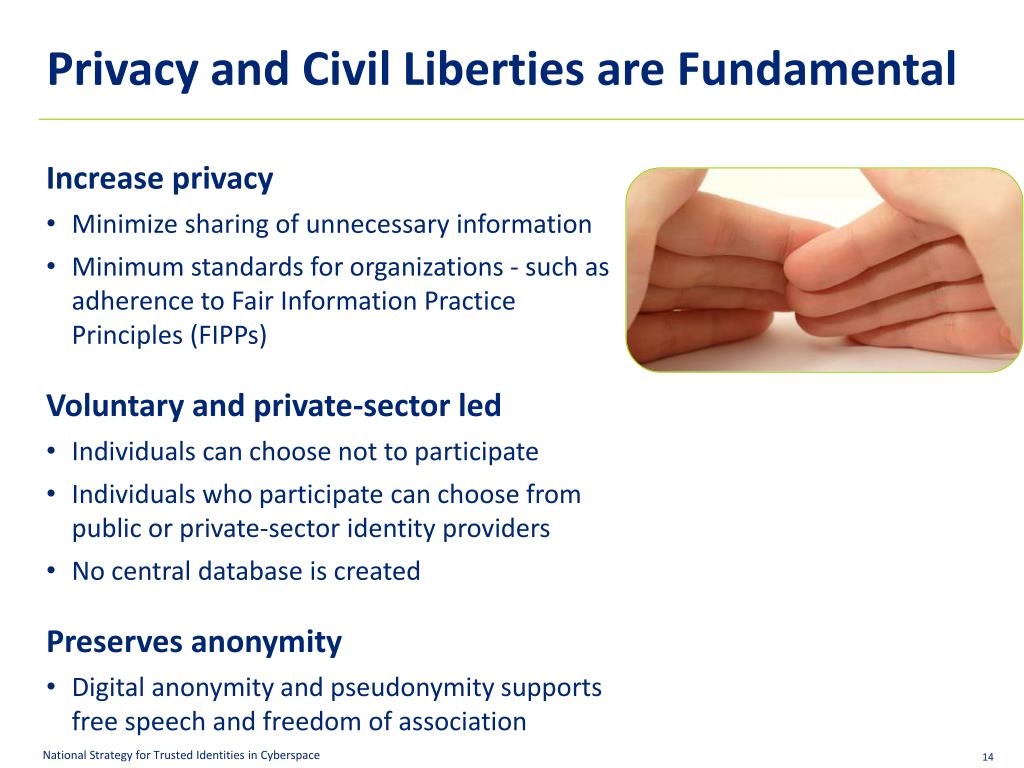 Privacy and Civil Liberties are Fundamental

Increase privacy
• Minimize sharing of unnecessary information
• Minimum standards for organizations - such as adherence to Fair Information Practice Principles (FIPPs)

Voluntary and private-sector led
• Individuals can choose not to participate
• Individuals who participate can choose from public or private-sector identity providers
• No central database is created

Preserves anonymity
• Digital anonymity and pseudonymity supports free speech and freedom of association

National Strategy for Trusted Identities in Cyberspace
14